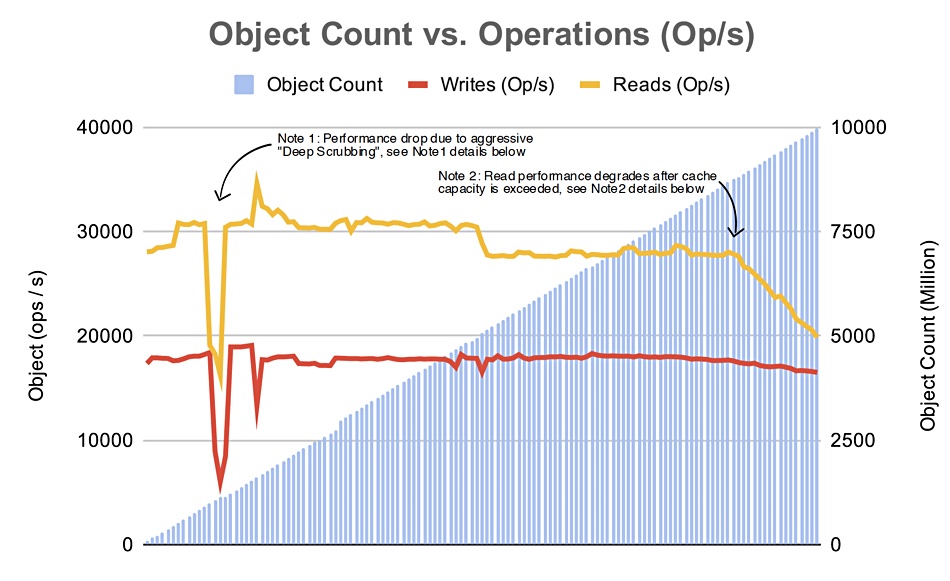 Object Count vs. Operations (Op/s)

Object Count Writes (Op/s) Reads (Op/s)

Note 1: Performance drop due to aggressive "Deep Scrubbing", see Note1 details below

Note 2: Read performance degrades after cache capacity is exceeded, see Note2 details below

Object (ops / s)

40000
30000
20000
10000
0

Object Count (Million)

10000
7500
5000
2500
0